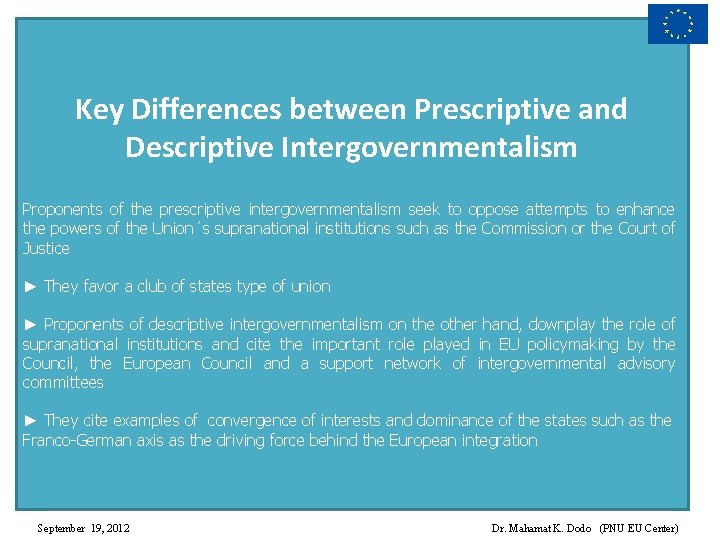 Key Differences between Prescriptive and Descriptive Intergovernmentalism

Proponents of the prescriptive intergovernmentalism seek to oppose attempts to enhance the powers of the Union´s supranational institutions such as the Commission or the Court of Justice

► They favor a club of states type of union

► Proponents of descriptive intergovernmentalism on the other hand, downplay the role of supranational institutions and cite the important role played in EU policymaking by the Council, the European Council and a support network of intergovernmental advisory committees

► They cite examples of convergence of interests and dominance of the states such as the Franco-German axis as the driving force behind the European integration

September 19, 2012

Dr. Mahamat K. Dodo (PNU EU Center)